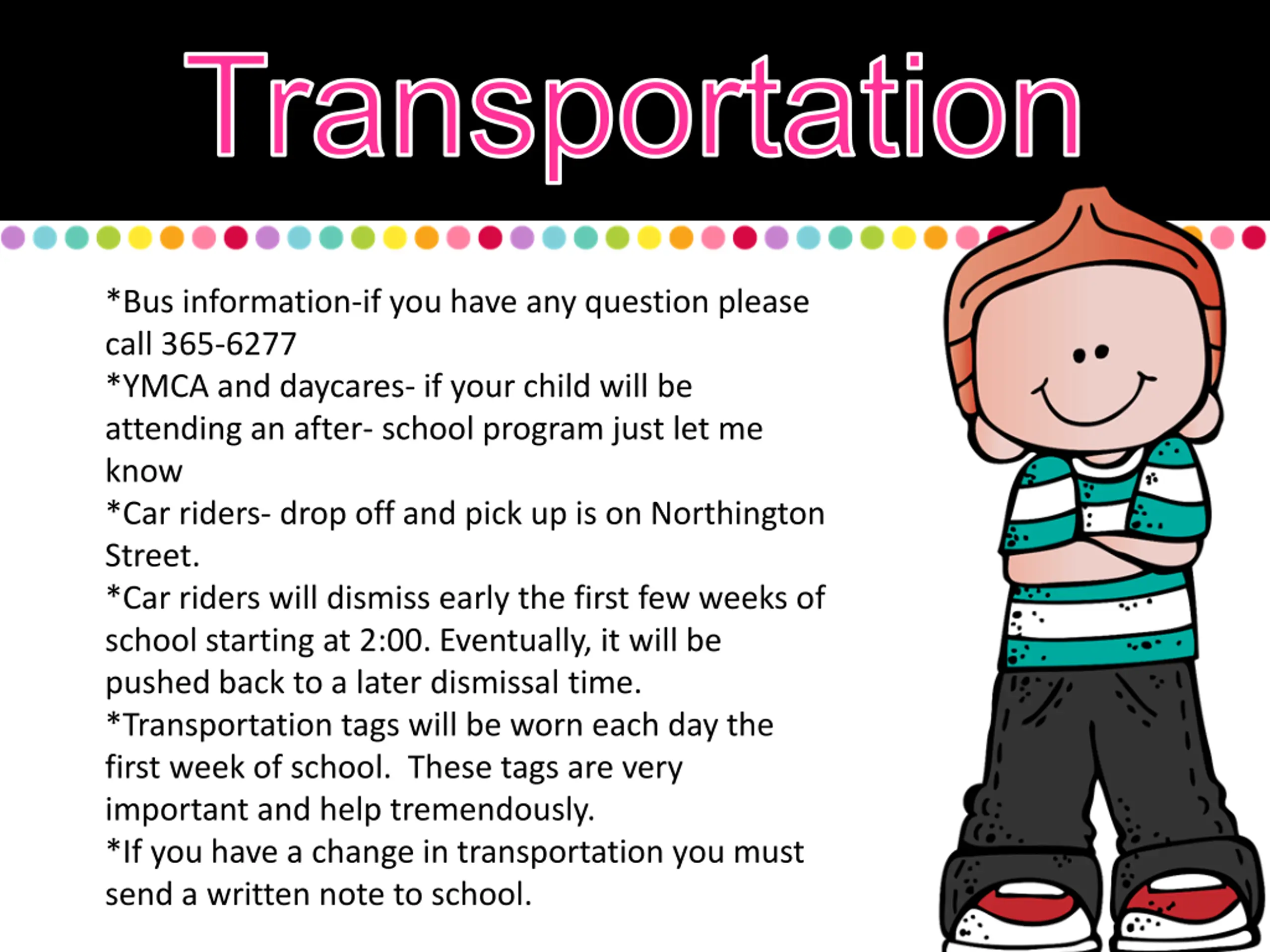 Transportation

*Bus information-if you have any question please call 365-6277
*YMCA and daycares- if your child will be attending an after- school program just let me know
*Car riders- drop off and pick up is on Northington Street.
*Car riders will dismiss early the first few weeks of school starting at 2:00. Eventually, it will be pushed back to a later dismissal time.
*Transportation tags will be worn each day the first week of school. These tags are very important and help tremendously.
*If you have a change in transportation you must send a written note to school.